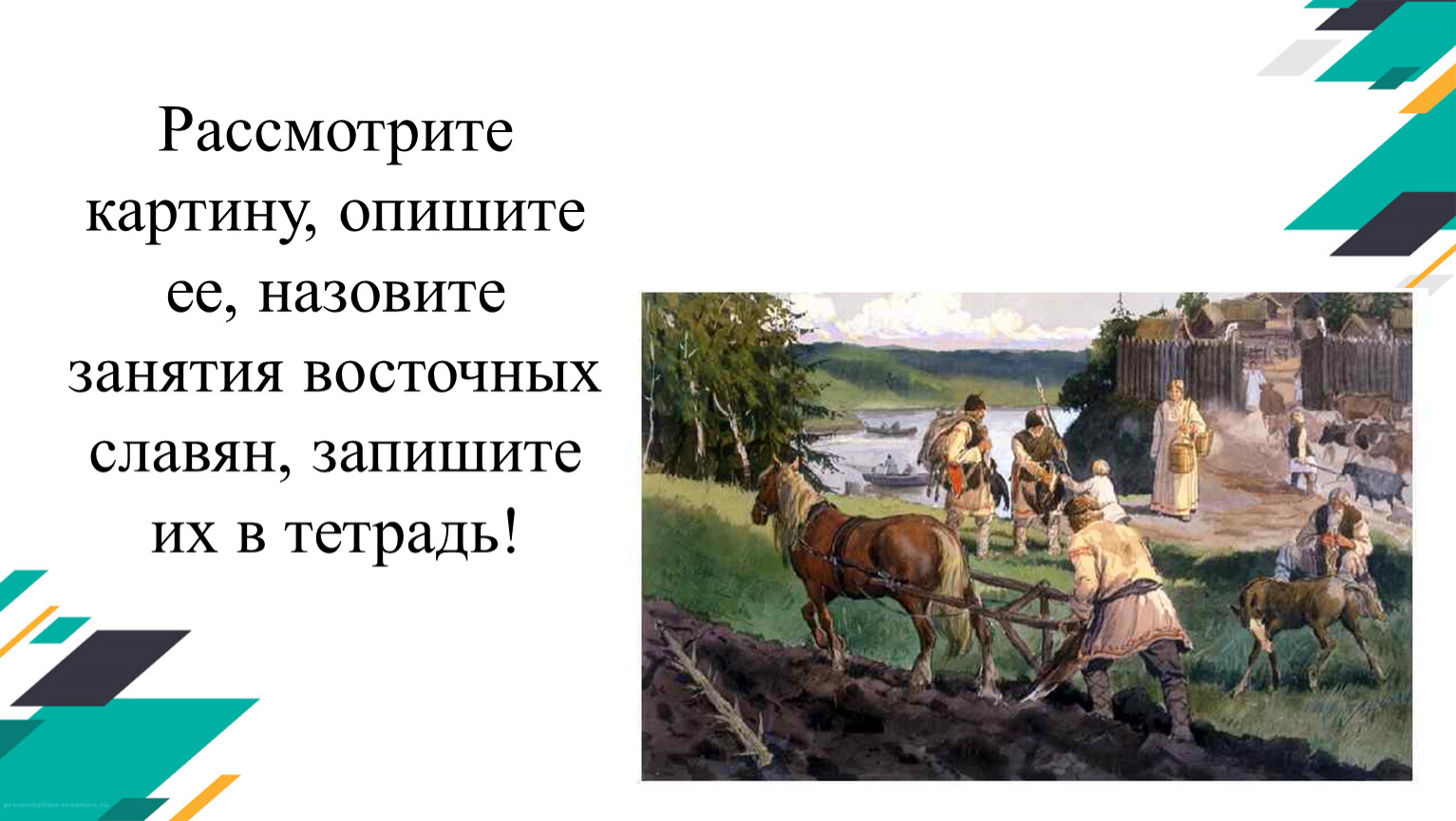 Рассмотрите картину, опишите ее, назовите занятия восточных славян, запишите их в тетрадь!

presentation-creation.ru